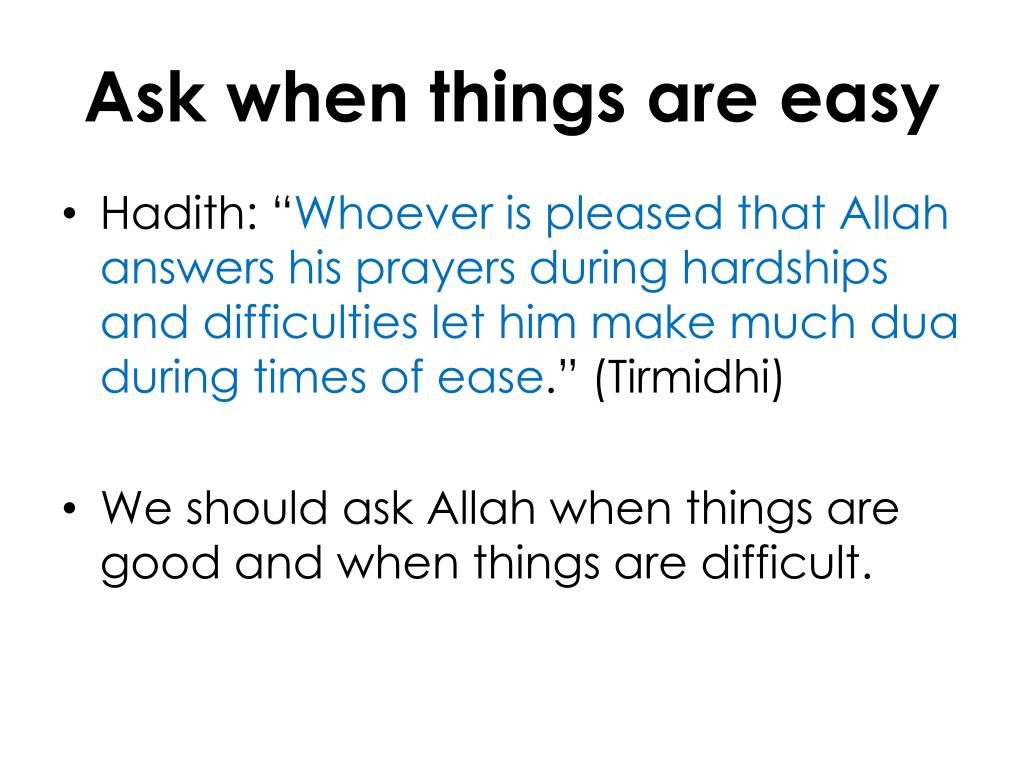 Ask when things are easy

• Hadith: “Whoever is pleased that Allah answers his prayers during hardships and difficulties let him make much dua during times of ease.” (Tirmidhi)

• We should ask Allah when things are good and when things are difficult.